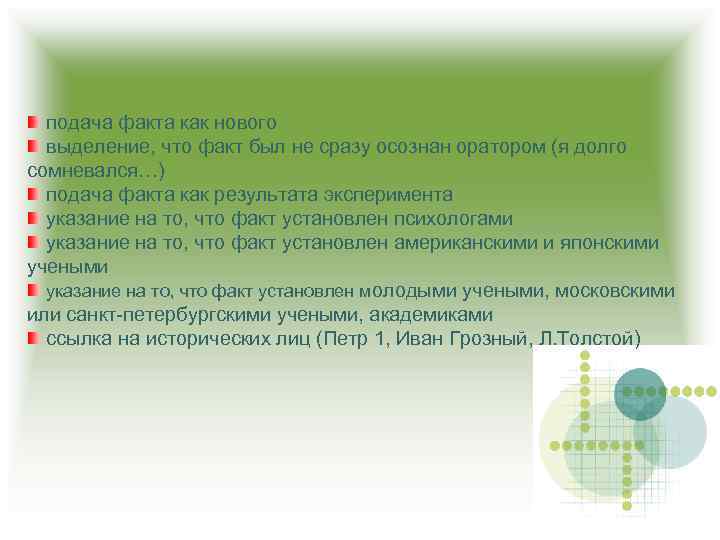 подача факта как нового
выделение, что факт был не сразу осознан оратором (я долго сомневался…)
подача факта как результата эксперимента
указание на то, что факт установлен психологами
указание на то, что факт установлен американскими и японскими учеными
указание на то, что факт установлен молодыми учеными, московскими или санкт-петербургскими учеными, академиками
ссылка на исторических лиц (Петр 1, Иван Грозный, Л.Толстой)